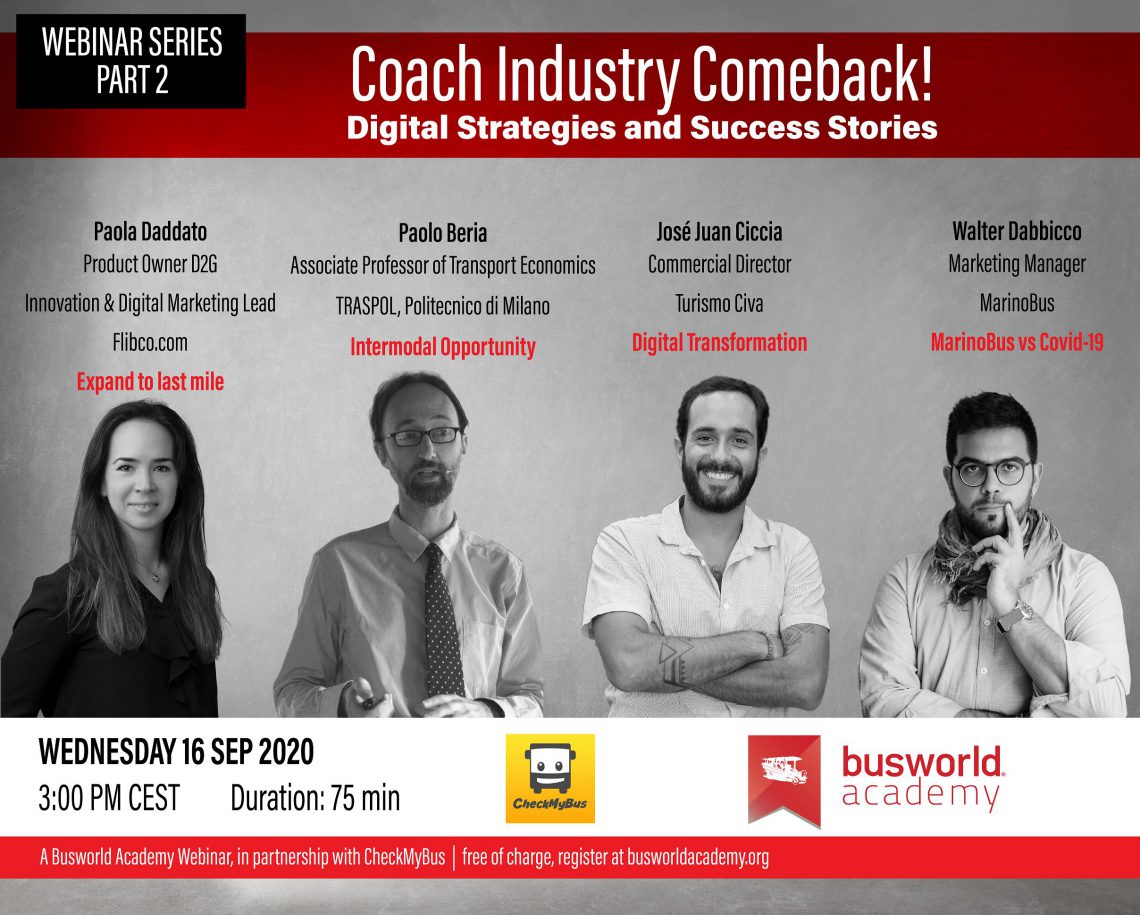 WEBINAR SERIES
PART 2

Coach Industry Comeback!
Digital Strategies and Success Stories

Paola Daddato
Product Owner D2G
Innovation & Digital Marketing Lead
Flibco.com
Expand to last mile

Paolo Beria
Associate Professor of Transport Economics
TRASPOL, Politecnico di Milano
Intermodal Opportunity

José Juan Ciccia
Commercial Director
Turismo Civa
Digital Transformation

Walter Dabbicco
Marketing Manager
MarinoBus
MarinoBus vs Covid-19

WEDNESDAY 16 SEP 2020
3:00 PM CEST Duration: 75 min

CheckMyBus

busworld academy

A Busworld Academy Webinar, in partnership with CheckMyBus | free of charge, register at busworldacademy.org